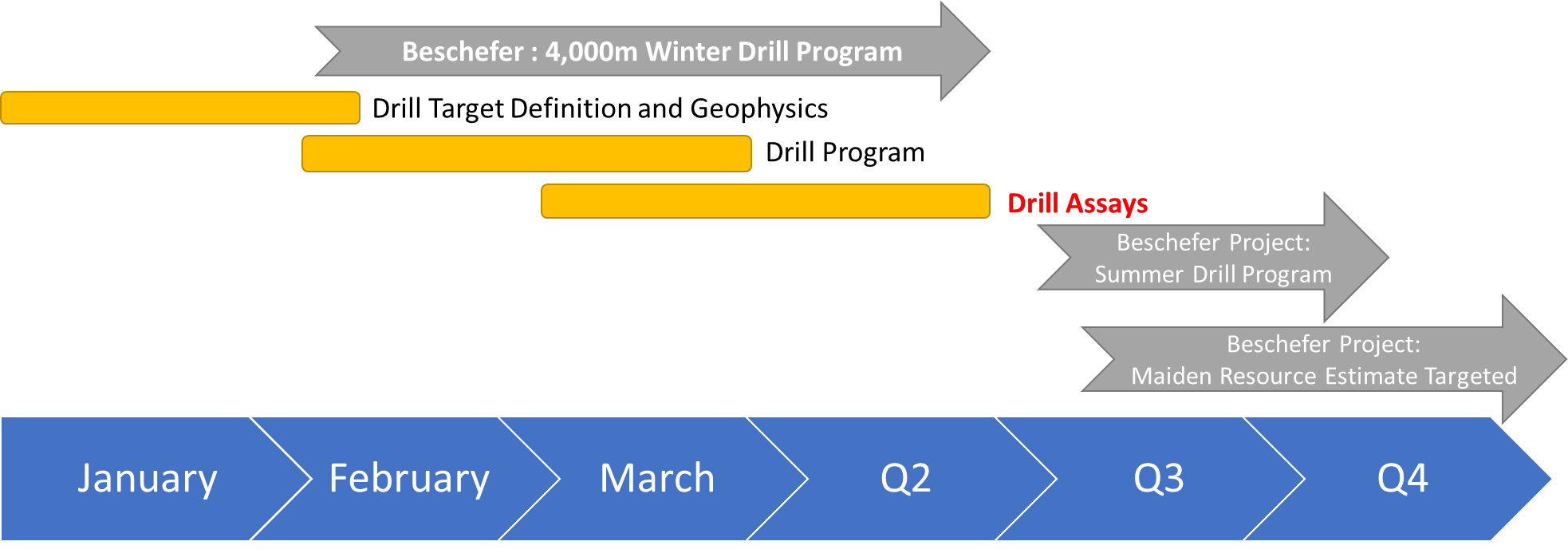 Beschefer : 4,000m Winter Drill Program

Drill Target Definition and Geophysics

Drill Program

Drill Assays

Beschefer Project:
Summer Drill Program

Beschefer Project:
Maiden Resource Estimate Targeted

January

February

March

Q2

Q3

Q4